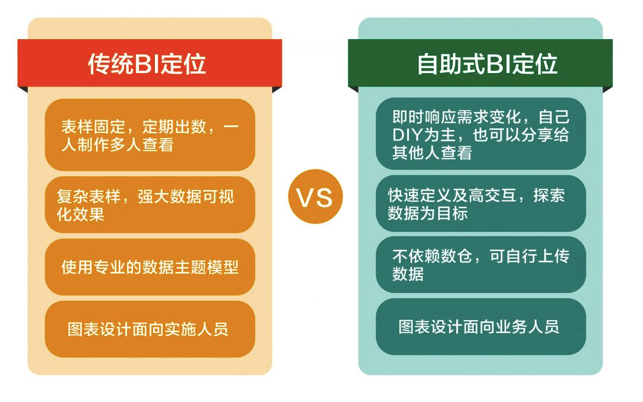 传统BI定位

表样固定，定期出数，一人制作多人查看

复杂表样，强大数据可视化效果

使用专业的数据主题模型

图表设计面向实施人员

VS

自助式BI定位

即时响应需求变化，自己DIY为主，也可以分享给其他人查看

快速定义及高交互，探索数据为目标

不依赖数仓，可自行上传数据

图表设计面向业务人员